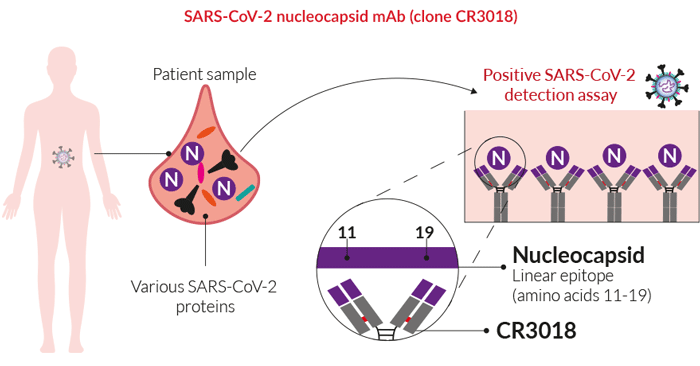 SARS-CoV-2 nucleocapsid mAb (clone CR3018)

Patient sample

N
N
N

Various SARS-CoV-2 proteins

Positive SARS-CoV-2 detection assay

N
N
N
N

11
19

Nucleocapsid
Linear epitope
(amino acids 11-19)

CR3018